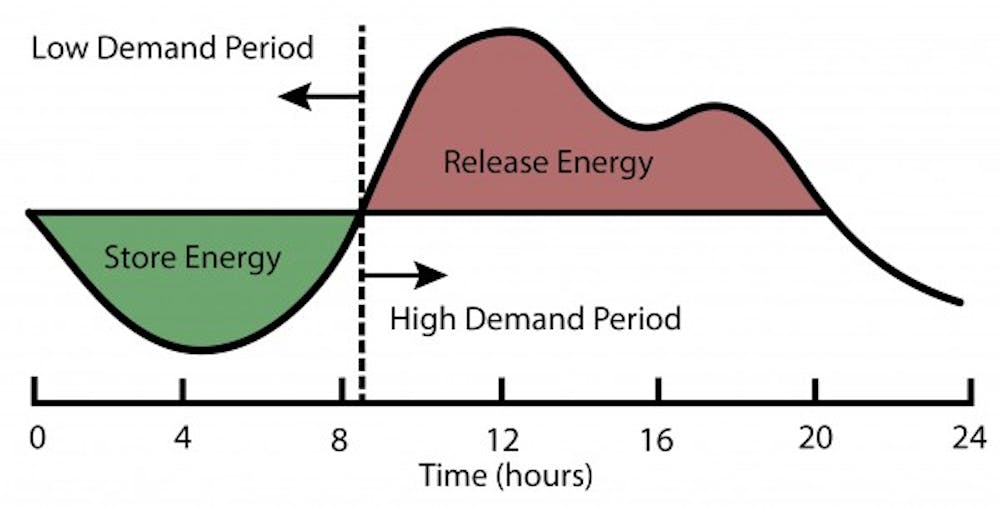 Low Demand Period

Release Energy

Store Energy

High Demand Period

0
4
8
12
16
20
24
Time (hours)